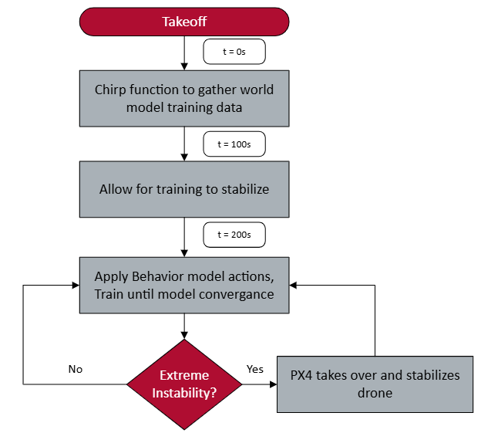 Takeoff

t = 0s

Chirp function to gather world model training data

t = 100s

Allow for training to stabilize

t = 200s

Apply Behavior model actions, Train until model convergance

No

Extreme Instability?

Yes

PX4 takes over and stabilizes drone